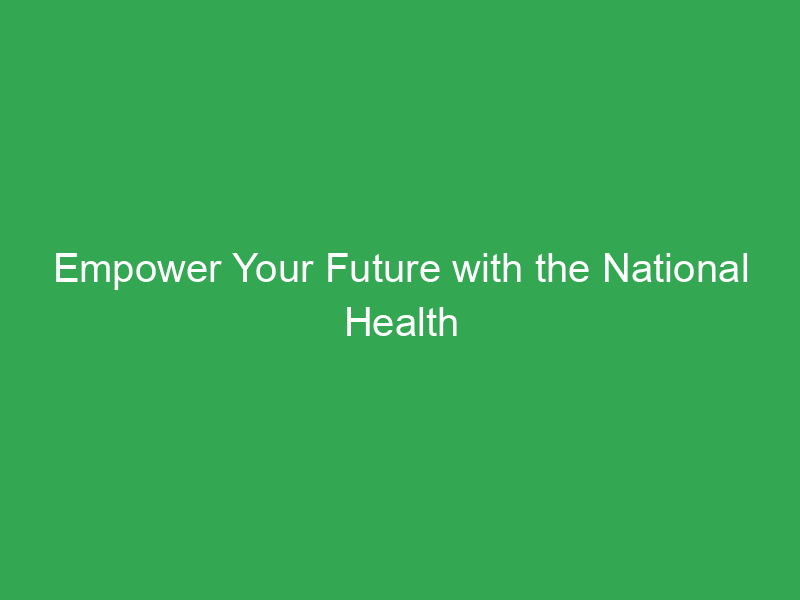 Empower Your Future with the National Health